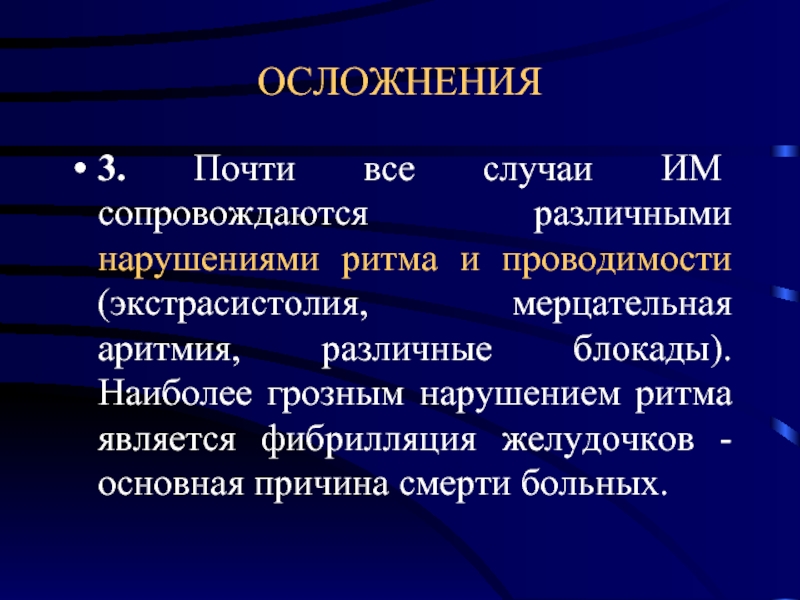 ОСЛОЖНЕНИЯ

• 3. Почти все случаи ИМ сопровождаются различными нарушениями ритма и проводимости (экстрасистолия, мерцательная аритмия, различные блокады). Наиболее грозным нарушением ритма является фибрилляция желудочков - основная причина смерти больных.